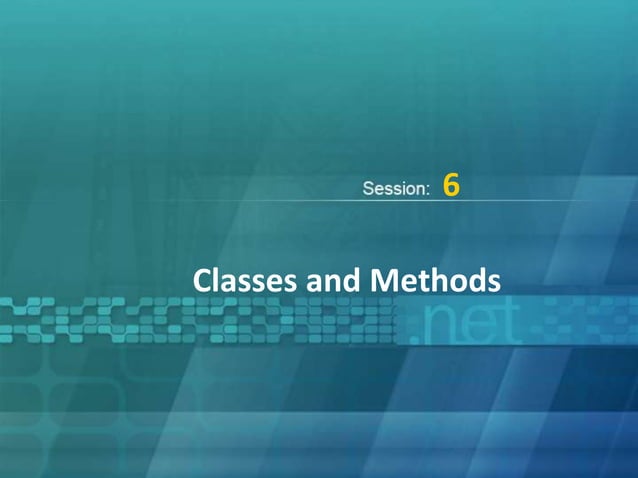 Session: 6

Classes and Methods

.net